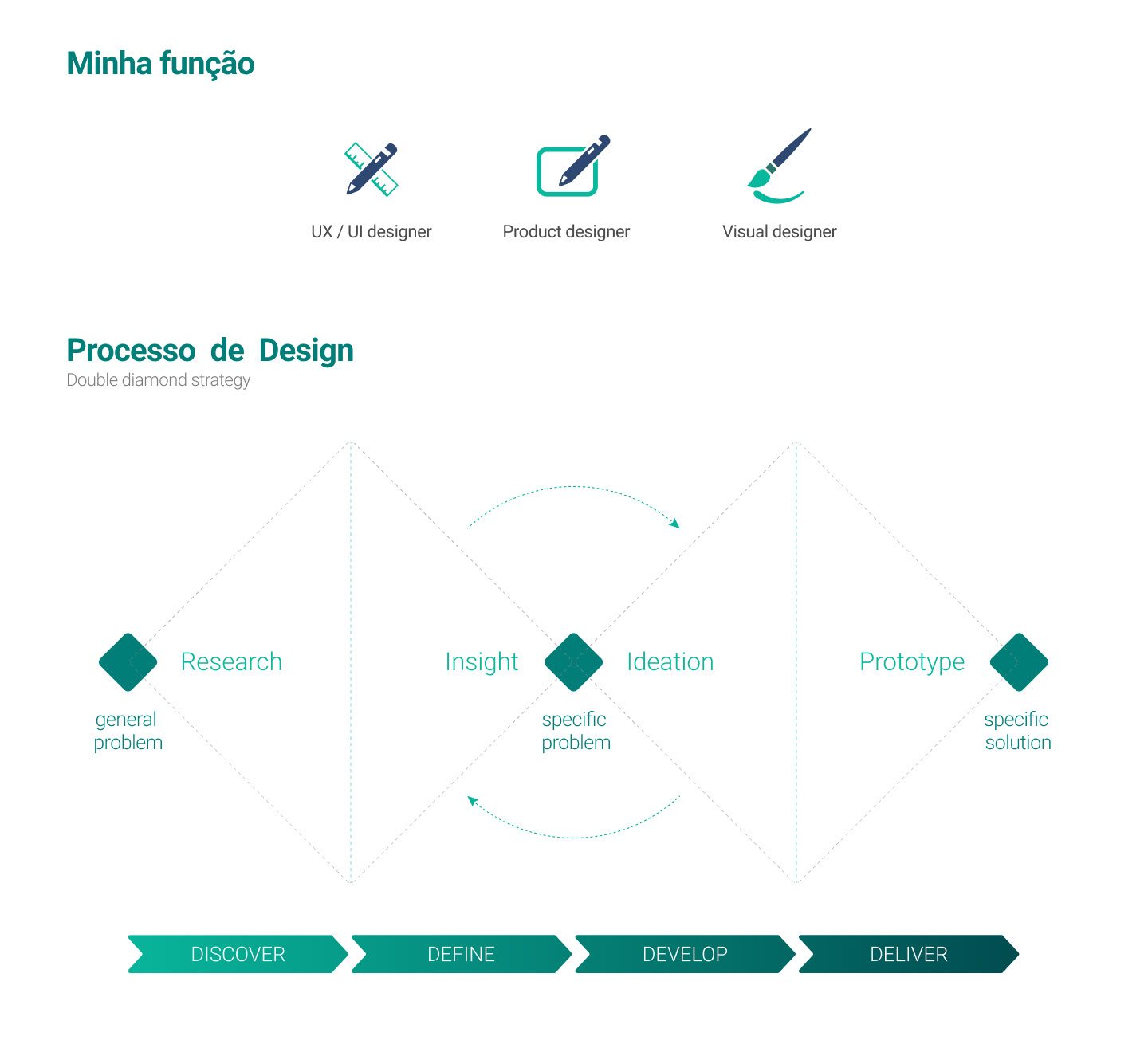 Minha função

UX / UI designer

Product designer

Visual designer

Processo de Design

Double diamond strategy

Research

Insight

Ideation

Prototype

general problem

specific problem

specific solution

DISCOVER

DEFINE

DEVELOP

DELIVER